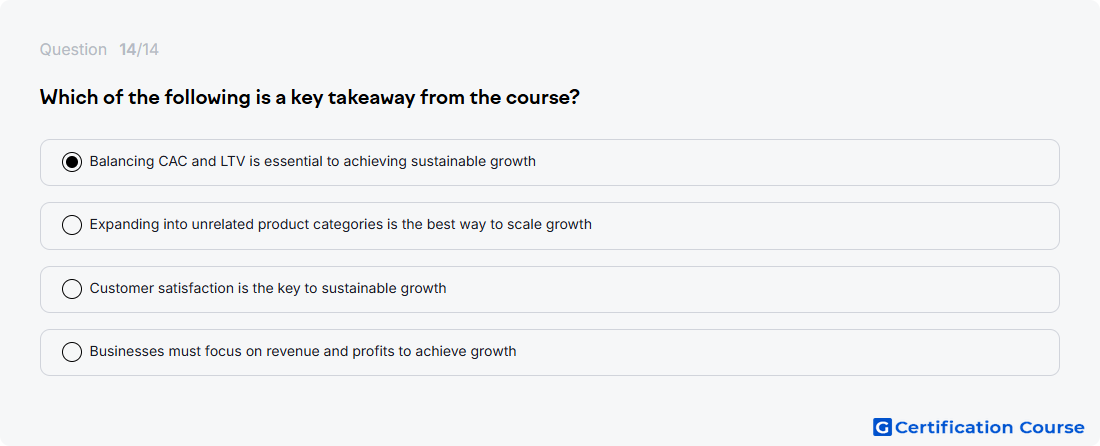 Question 14/14

Which of the following is a key takeaway from the course?

Balancing CAC and LTV is essential to achieving sustainable growth

Expanding into unrelated product categories is the best way to scale growth

Customer satisfaction is the key to sustainable growth

Businesses must focus on revenue and profits to achieve growth

G Certification Course